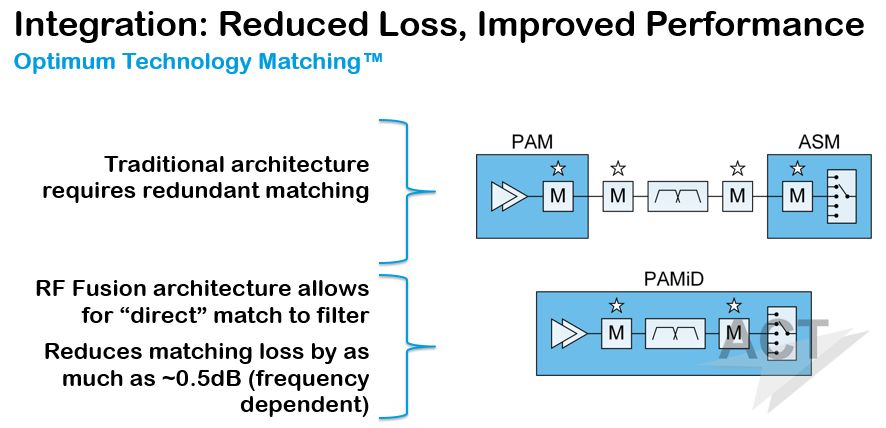 Integration: Reduced Loss, Improved Performance
Optimum Technology Matching™

Traditional architecture requires redundant matching

RF Fusion architecture allows for "direct" match to filter

Reduces matching loss by as much as ~0.5dB (frequency dependent)

PAM
M
M
M
ASM
M

PAMiD
M
M

ACT